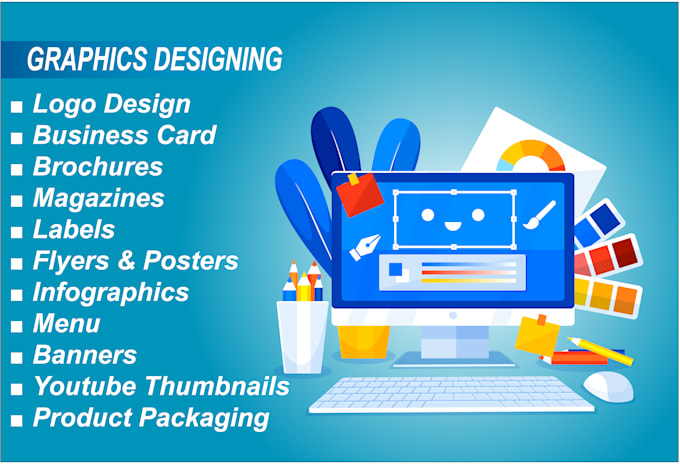 GRAPHICS DESIGNING

■ Logo Design
■ Business Card
■ Brochures
■ Magazines
■ Labels
■ Flyers & Posters
■ Infographics
■ Menu
■ Banners
■ Youtube Thumbnails
■ Product Packaging